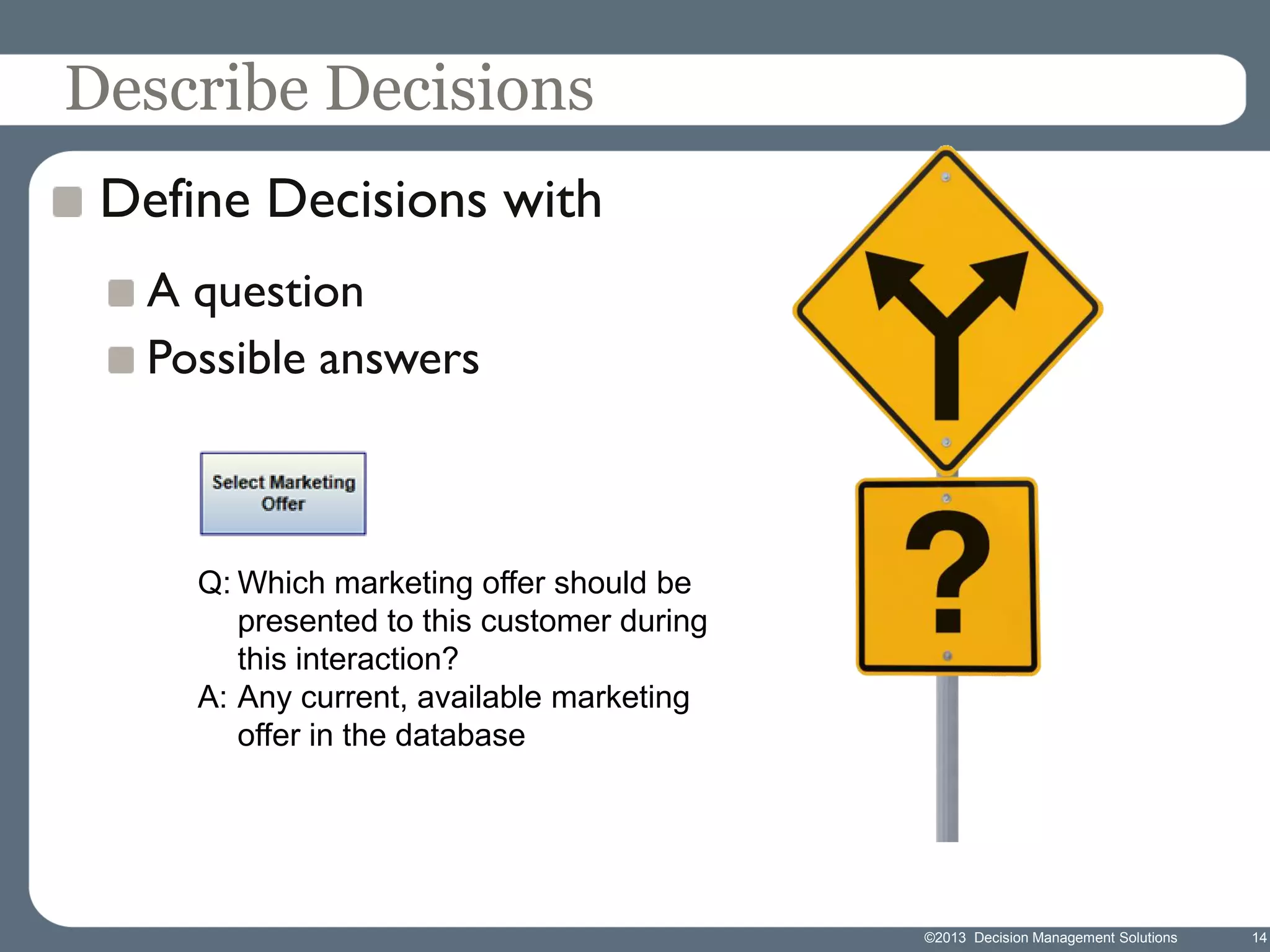 Describe Decisions

Define Decisions with

A question

Possible answers

Select Marketing Offer

Q: Which marketing offer should be presented to this customer during this interaction?
A: Any current, available marketing offer in the database

?

©2013 Decision Management Solutions 14